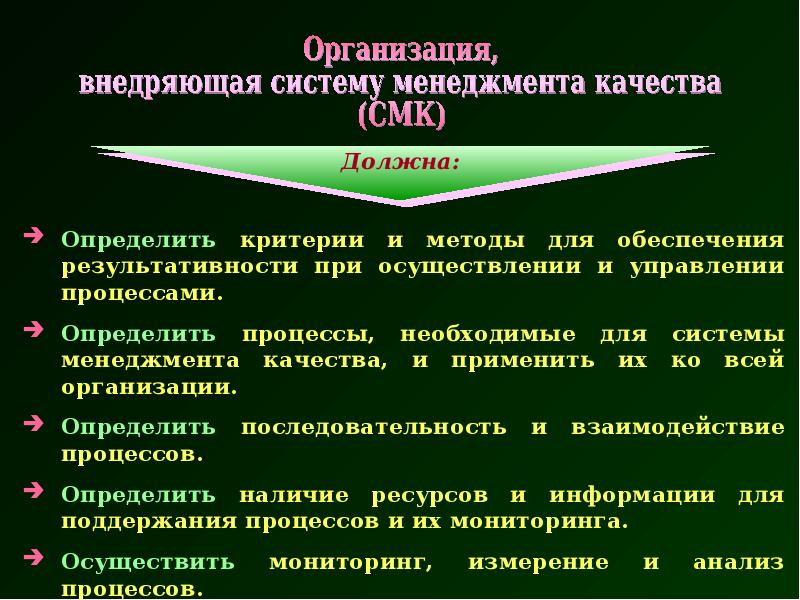 Организация,
внедряющая систему менеджмента качества
(СМК)

Должна:

➔ Определить критерии и методы для обеспечения результативности при осуществлении и управлении процессами.

➔ Определить процессы, необходимые для системы менеджмента качества, и применить их ко всей организации.

➔ Определить последовательность и взаимодействие процессов.

➔ Определить наличие ресурсов и информации для поддержания процессов и их мониторинга.

➔ Осуществить мониторинг, измерение и анализ процессов.